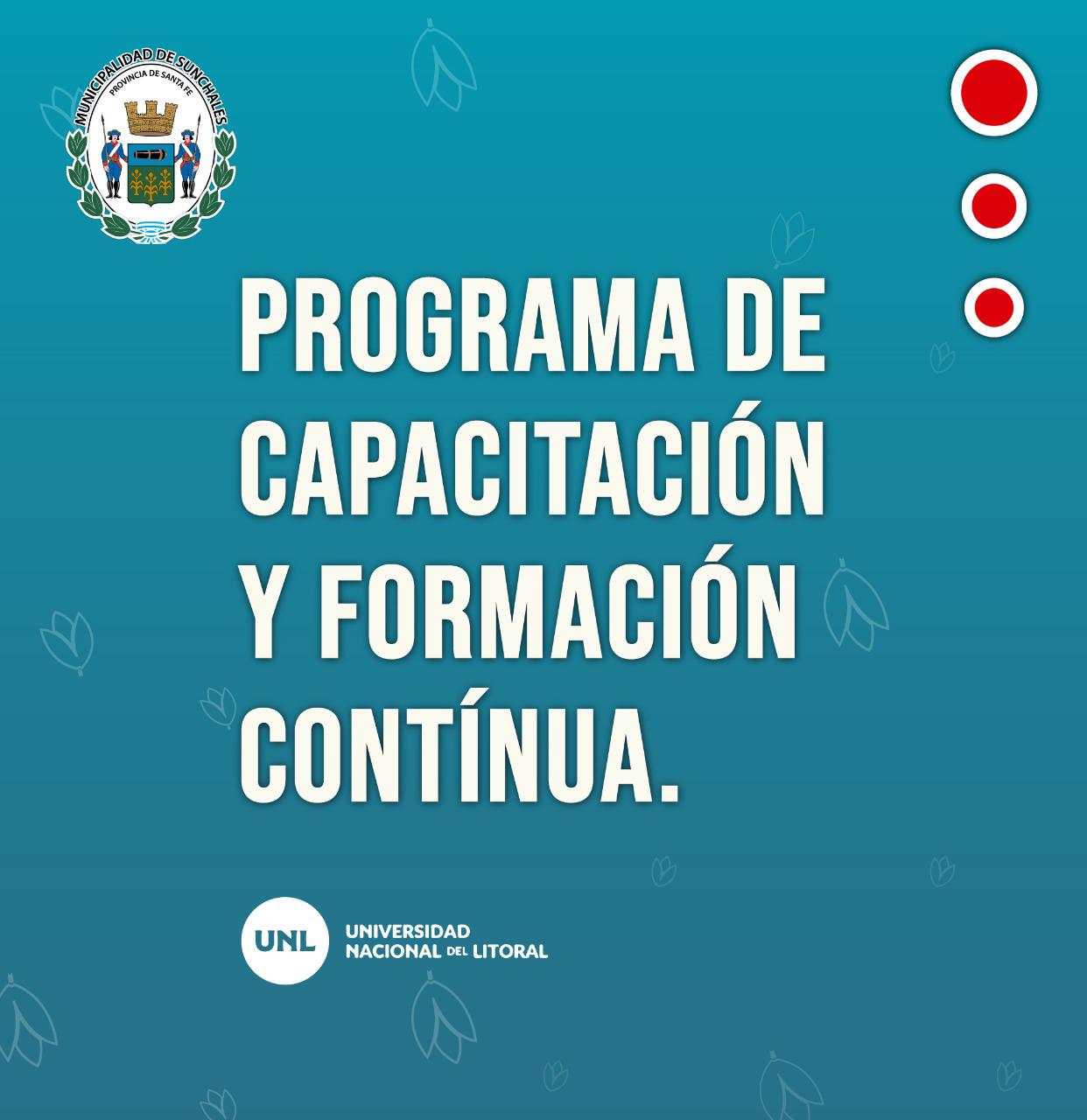 MUNICIPALIDAD DE SUNCHALES
PROVINCIA DE SANTA FE

PROGRAMA DE CAPACITACIÓN Y FORMACIÓN CONTÍNUA.

UNL
UNIVERSIDAD NACIONAL DEL LITORAL